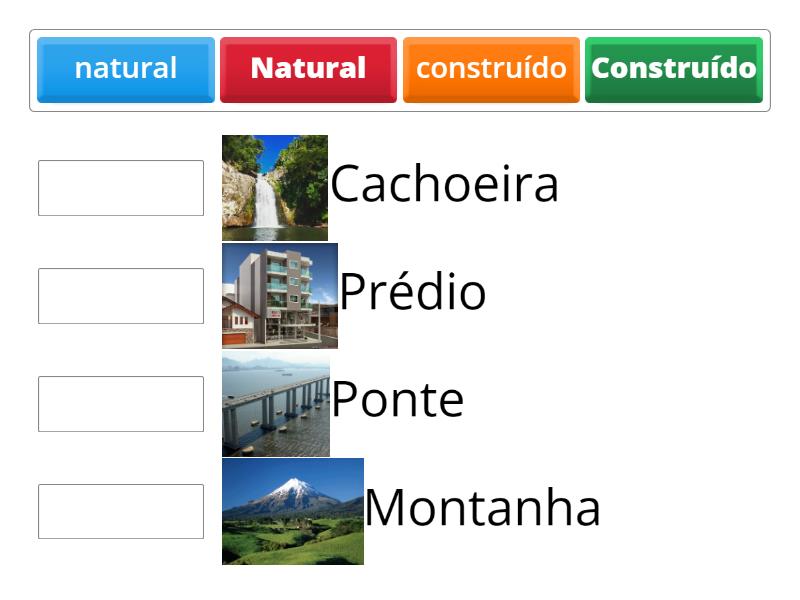 natural Natural construído Construído

Cachoeira

Prédio

Ponte

Montanha